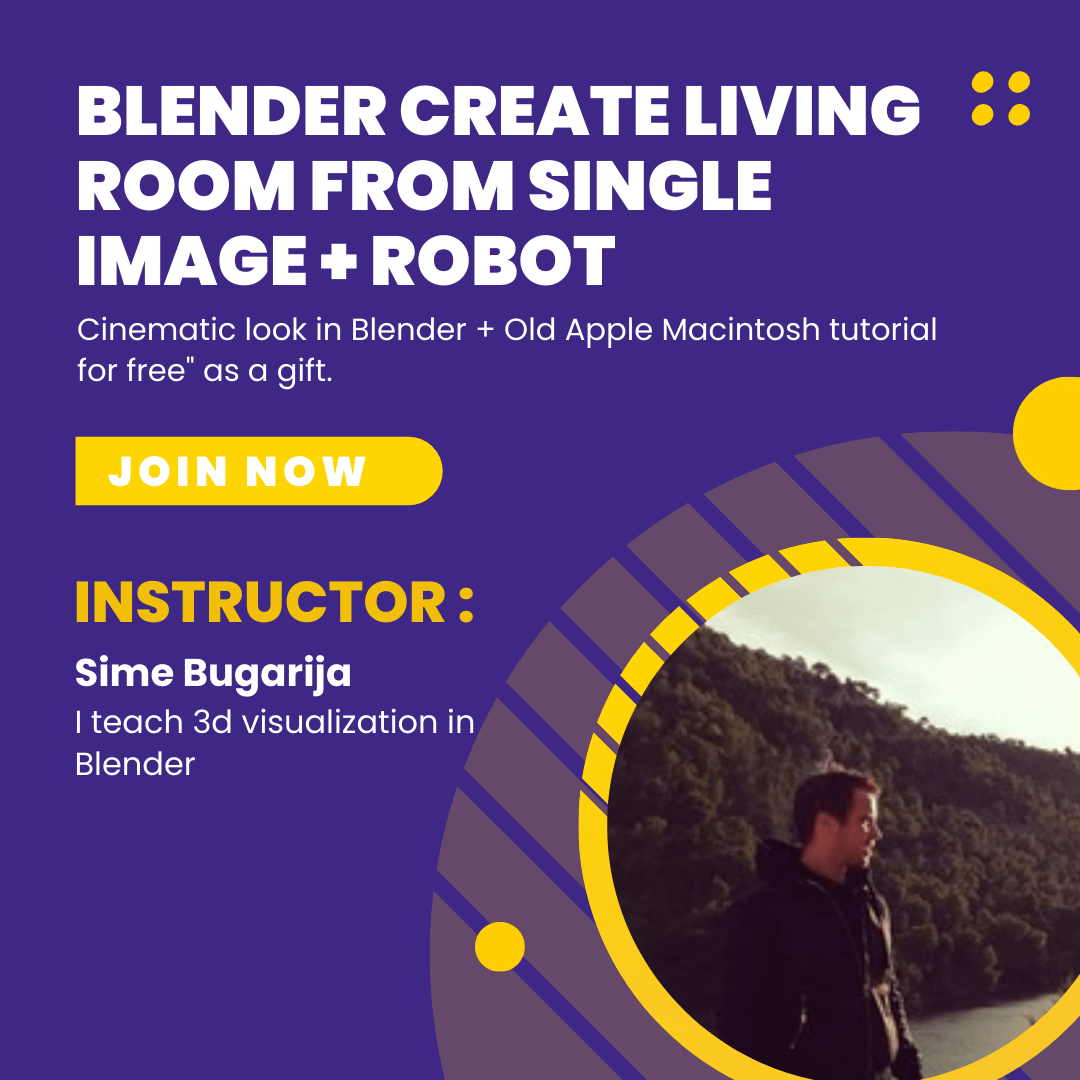 BLENDER CREATE LIVING ROOM FROM SINGLE IMAGE + ROBOT

Cinematic look in Blender + Old Apple Macintosh tutorial for free" as a gift.

JOIN NOW

INSTRUCTOR :

Sime Bugarija

I teach 3d visualization in Blender